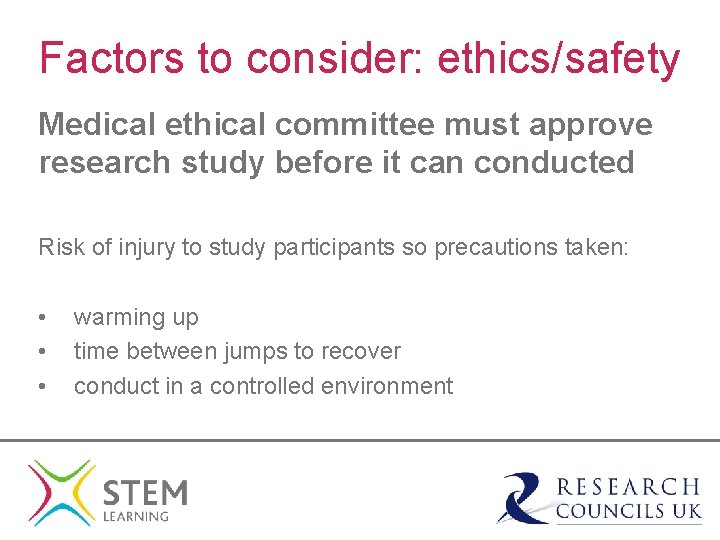 Factors to consider: ethics/safety

Medical ethical committee must approve research study before it can conducted

Risk of injury to study participants so precautions taken:

• warming up
• time between jumps to recover
• conduct in a controlled environment

STEM LEARNING

RESEARCH COUNCILS UK